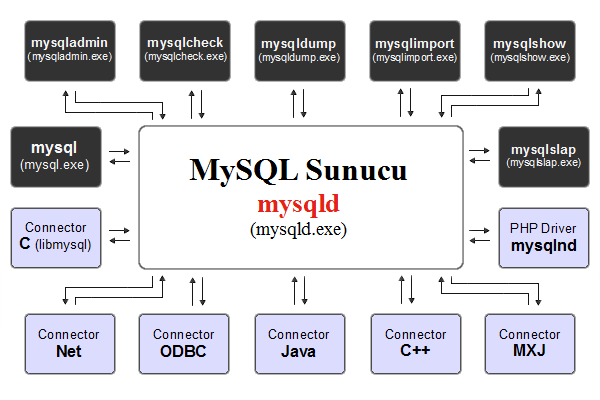 mysqladmin
(mysqladmin.exe)

mysqlcheck
(mysqlcheck.exe)

mysqldump
(mysqldump.exe)

mysqlimport
(mysqlimport.exe)

mysqlshow
(mysqlshow.exe)

mysql
(mysql.exe)

MySQL Sunucu
mysqld
(mysqld.exe)

mysqlslap
(mysqlslap.exe)

Connector
C (libmysql)

PHP Driver
mysqlnd

Connector
Net

Connector
ODBC

Connector
Java

Connector
C++

Connector
MXJ